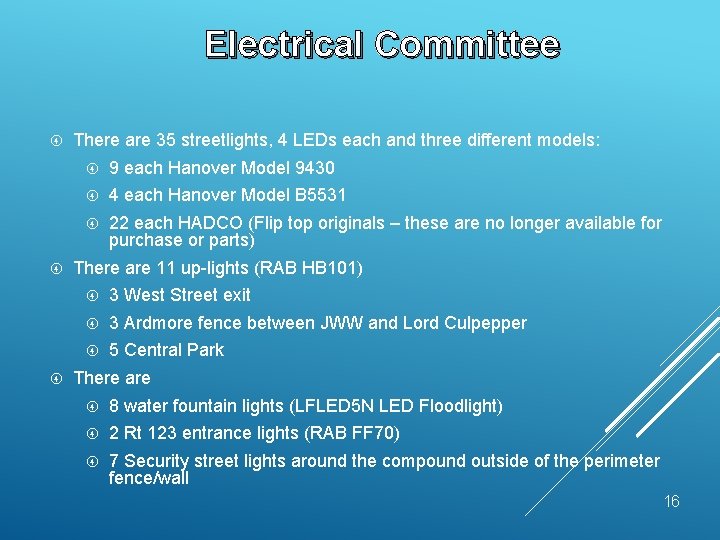 Electrical Committee

There are 35 streetlights, 4 LEDs each and three different models:

9 each Hanover Model 9430

4 each Hanover Model B5531

22 each HADCO (Flip top originals – these are no longer available for purchase or parts)

There are 11 up-lights (RAB HB101)

3 West Street exit

3 Ardmore fence between JWW and Lord Culpepper

5 Central Park

There are

8 water fountain lights (LFLED5N LED Floodlight)

2 Rt 123 entrance lights (RAB FF70)

7 Security street lights around the compound outside of the perimeter fence/wall

16